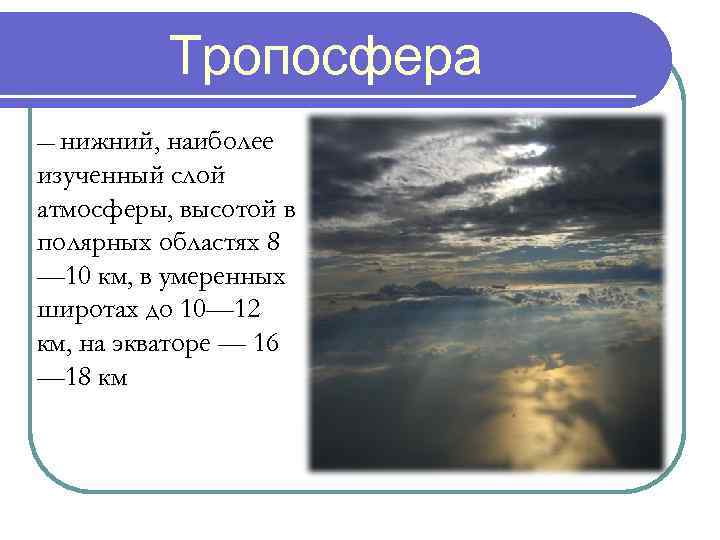 Тропосфера

– нижний, наиболее изученный слой атмосферы, высотой в полярных областях 8—10 км, в умеренных широтах до 10—12 км, на экваторе — 16—18 км